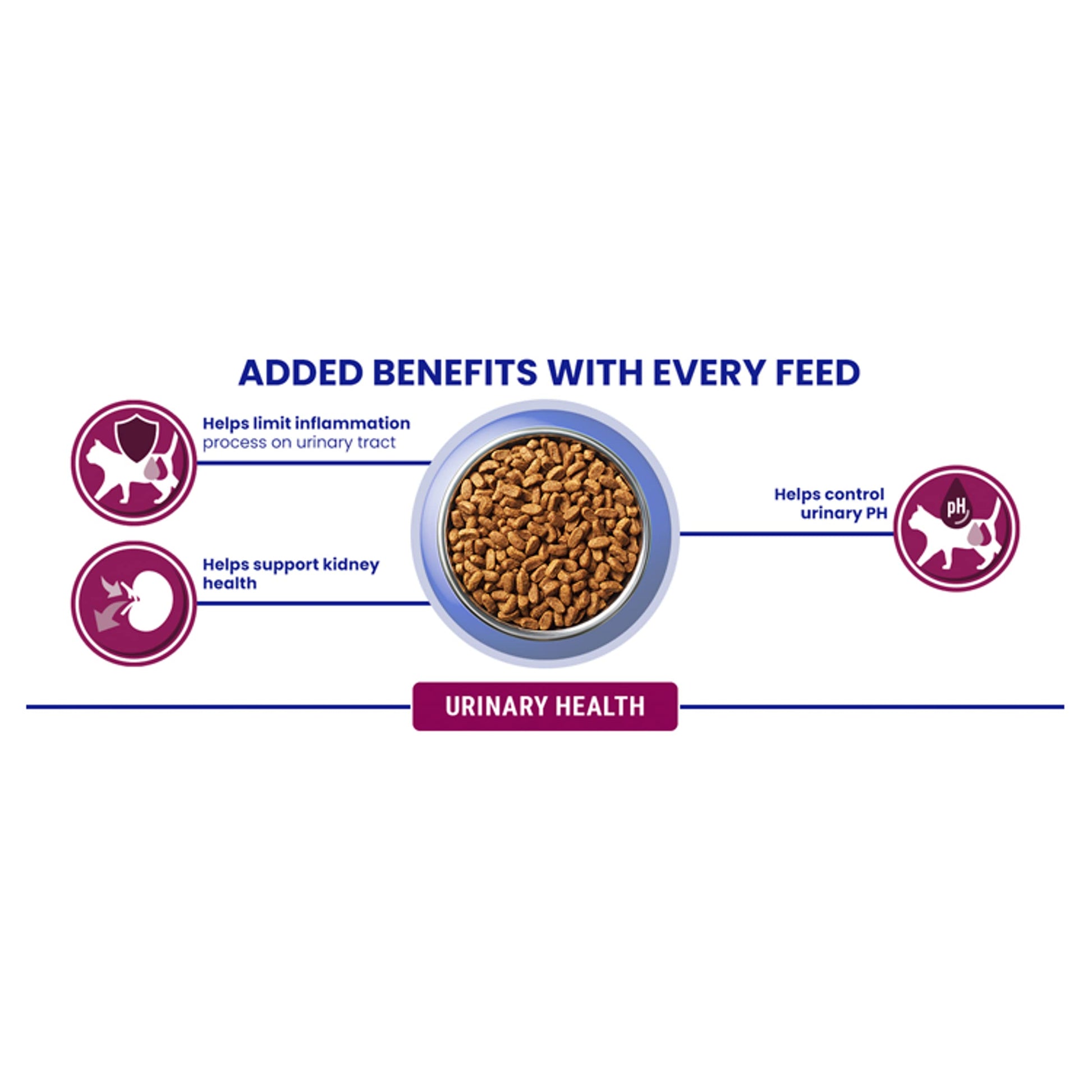 ADDED BENEFITS WITH EVERY FEED

Helps limit inflammation process on urinary tract

Helps support kidney health

Helps control urinary PH

pH

URINARY HEALTH